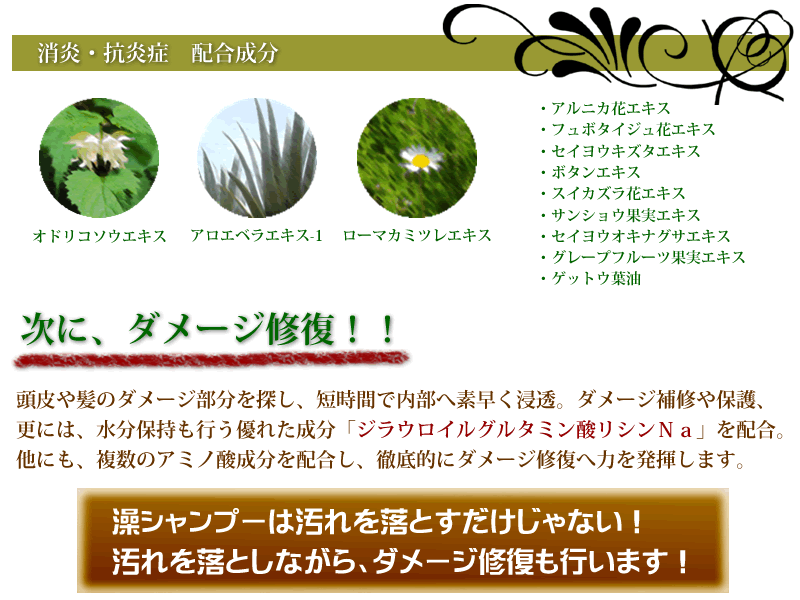 消炎・抗炎症　配合成分

オドリコソウエキス

アロエベラエキス-1

ローマカミツレエキス

・アルニカ花エキス
・フユボタイジュ花エキス
・セイヨウキズタエキス
・ボタンエキス
・スイカズラ花エキス
・サンショウ果実エキス
・セイヨウオキナグサエキス
・グレープフルーツ果実エキス
・ゲットウ葉油

次に、ダメージ修復！！

頭皮や髪のダメージ部分を探し、短時間で内部へ素早く浸透。ダメージ補修や保護、更には、水分保持も行う優れた成分「ジラウロイルグルタミン酸リシンＮａ」を配合。他にも、複数のアミノ酸成分を配合し、徹底的にダメージ修復へ力を発揮します。

澡シャンプーは汚れを落とすだけじゃない！
汚れを落としながら、ダメージ修復も行います！